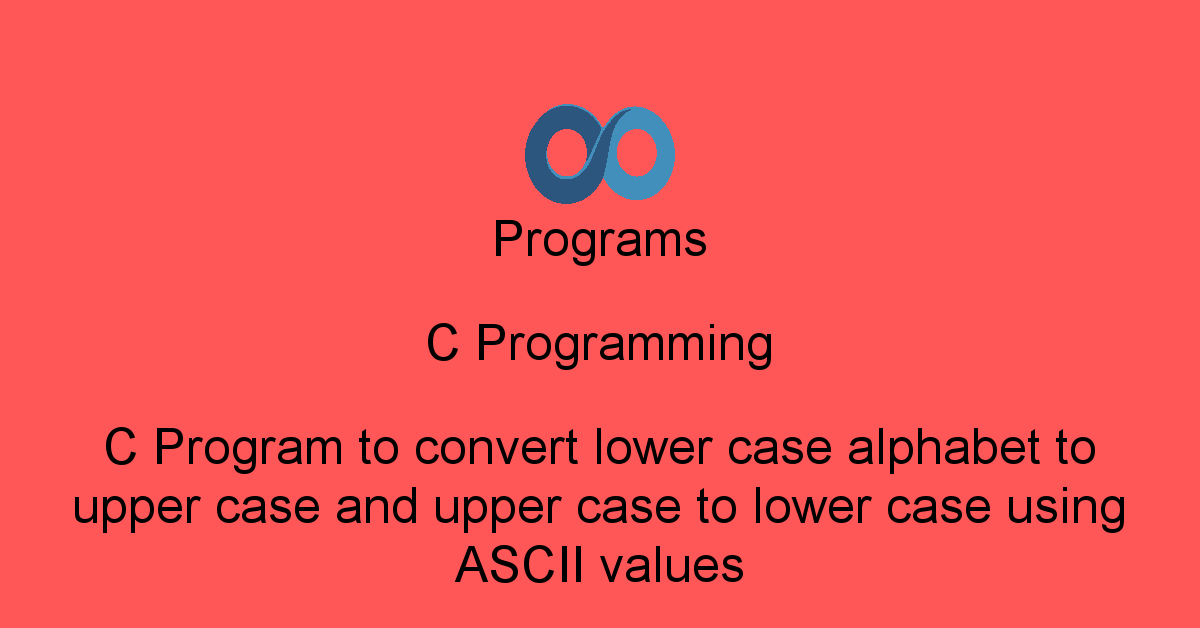 Programs

C Programming

C Program to convert lower case alphabet to upper case and upper case to lower case using ASCII values